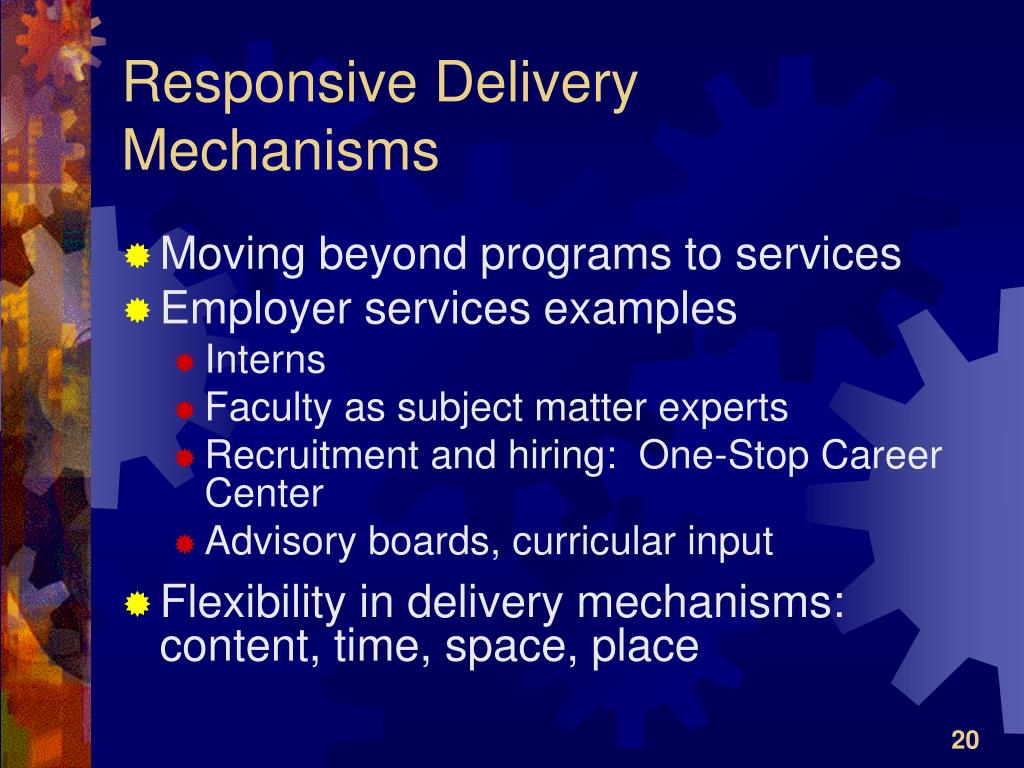 Responsive Delivery Mechanisms

Moving beyond programs to services
Employer services examples
Interns
Faculty as subject matter experts
Recruitment and hiring: One-Stop Career Center
Advisory boards, curricular input
Flexibility in delivery mechanisms: content, time, space, place

20